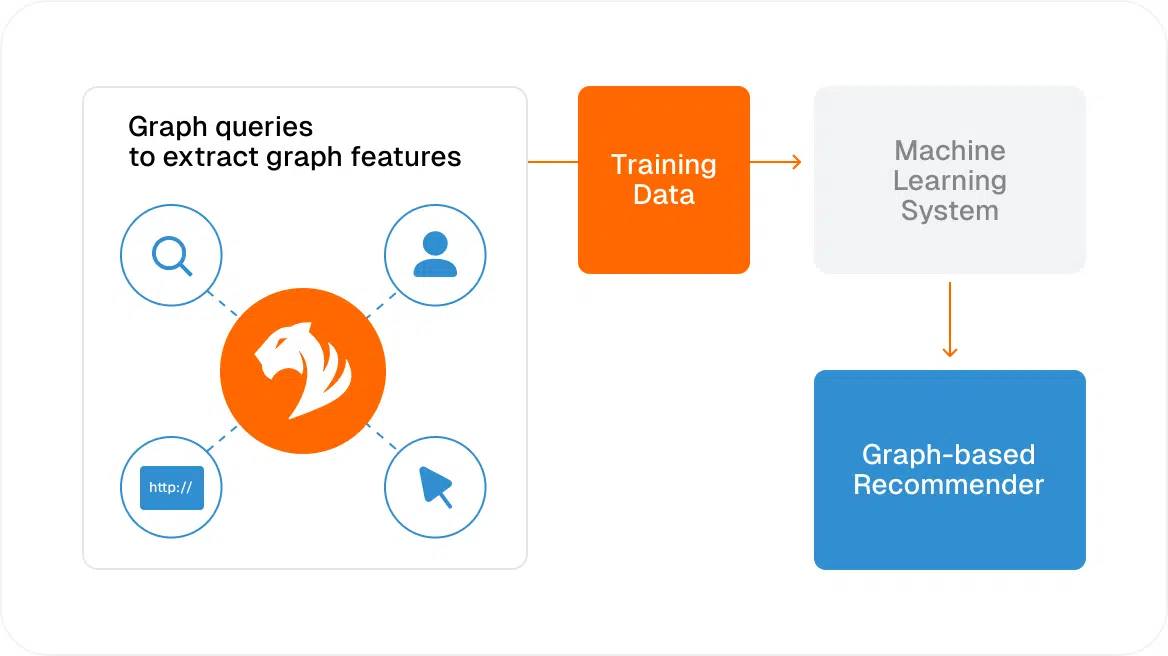 Graph queries
to extract graph features

http://

Training Data

Machine Learning System

Graph-based Recommender